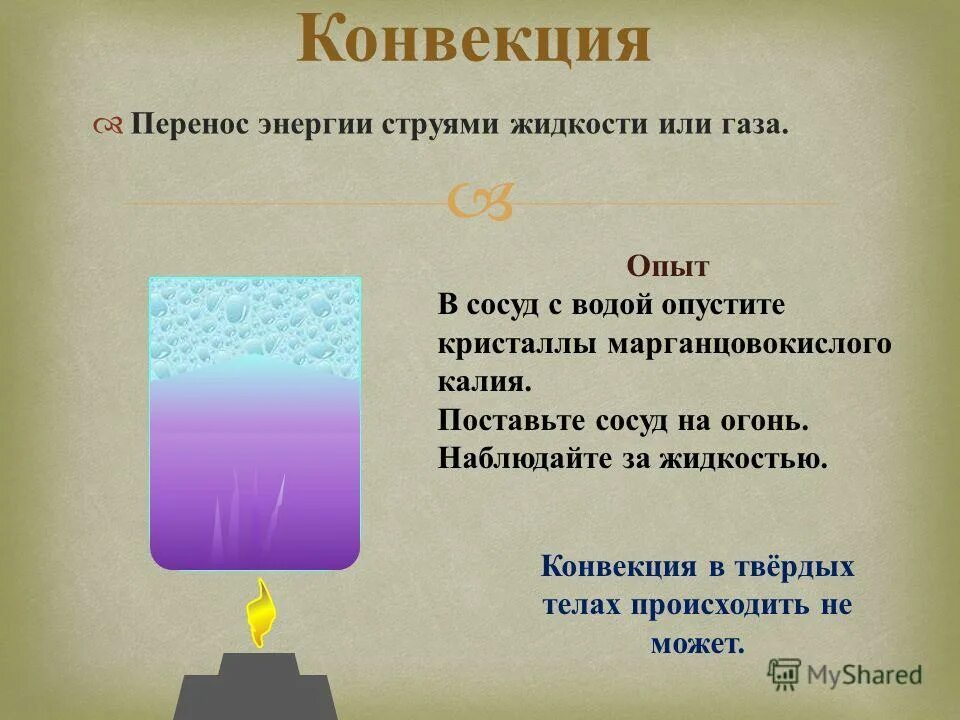 Конвекция

Перенос энергии струями жидкости или газа.

Опыт
В сосуд с водой опустите кристаллы марганцовокислого калия.
Поставьте сосуд на огонь.
Наблюдайте за жидкостью.

Конвекция в твёрдых телах происходить не может.

MyShared